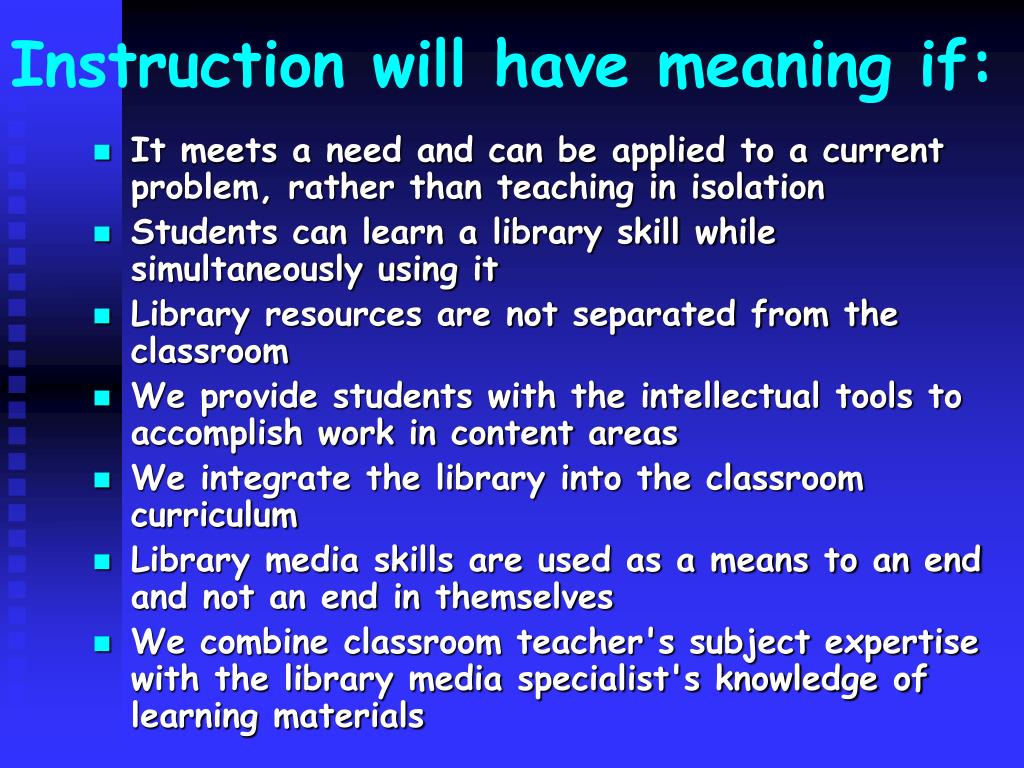 Instruction will have meaning if:

- It meets a need and can be applied to a current problem, rather than teaching in isolation
- Students can learn a library skill while simultaneously using it
- Library resources are not separated from the classroom
- We provide students with the intellectual tools to accomplish work in content areas
- We integrate the library into the classroom curriculum
- Library media skills are used as a means to an end and not an end in themselves
- We combine classroom teacher's subject expertise with the library media specialist's knowledge of learning materials